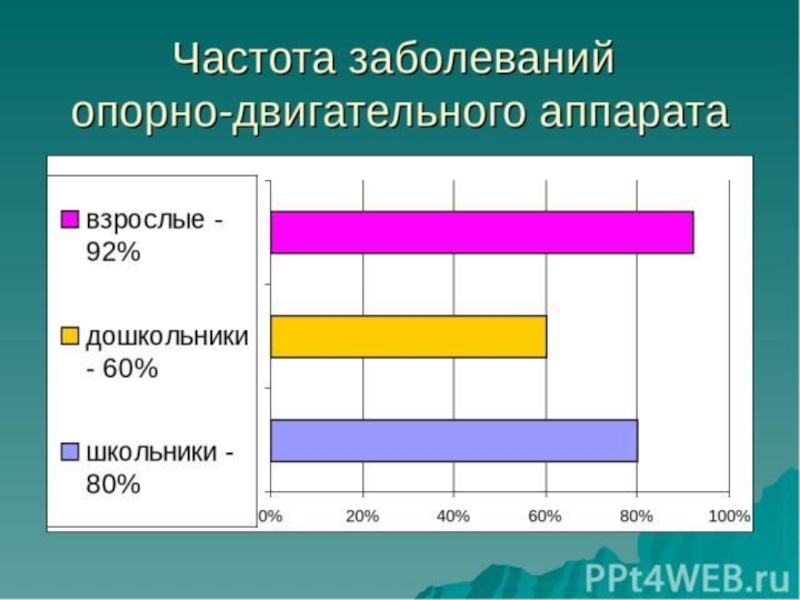 Частота заболеваний опорно-двигательного аппарата

взрослые - 92%

дошкольники - 60%

школьники - 80%

0%
20%
40%
60%
80%
100%

PPt4WEB.ru